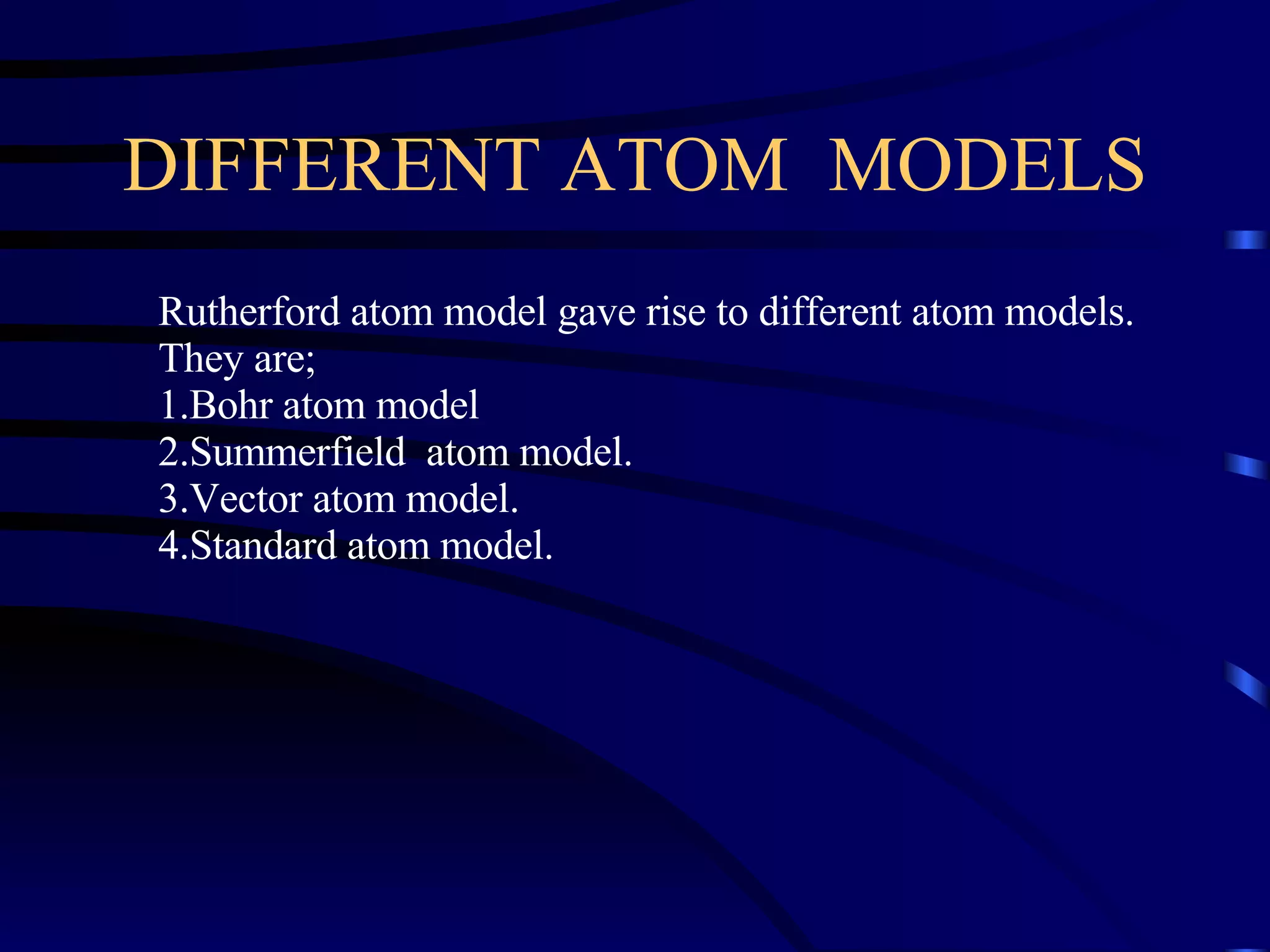 DIFFERENT ATOM MODELS

Rutherford atom model gave rise to different atom models. They are;
1.Bohr atom model
2.Summerfield atom model.
3.Vector atom model.
4.Standard atom model.